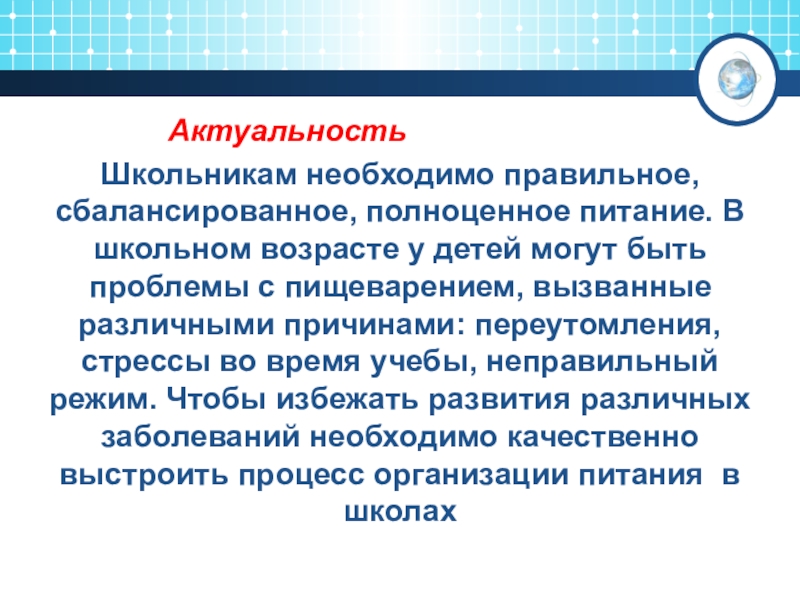 Актуальность

Школьникам необходимо правильное, сбалансированное, полноценное питание. В школьном возрасте у детей могут быть проблемы с пищеварением, вызванные различными причинами: переутомления, стрессы во время учебы, неправильный режим. Чтобы избежать развития различных заболеваний необходимо качественно выстроить процесс организации питания в школах